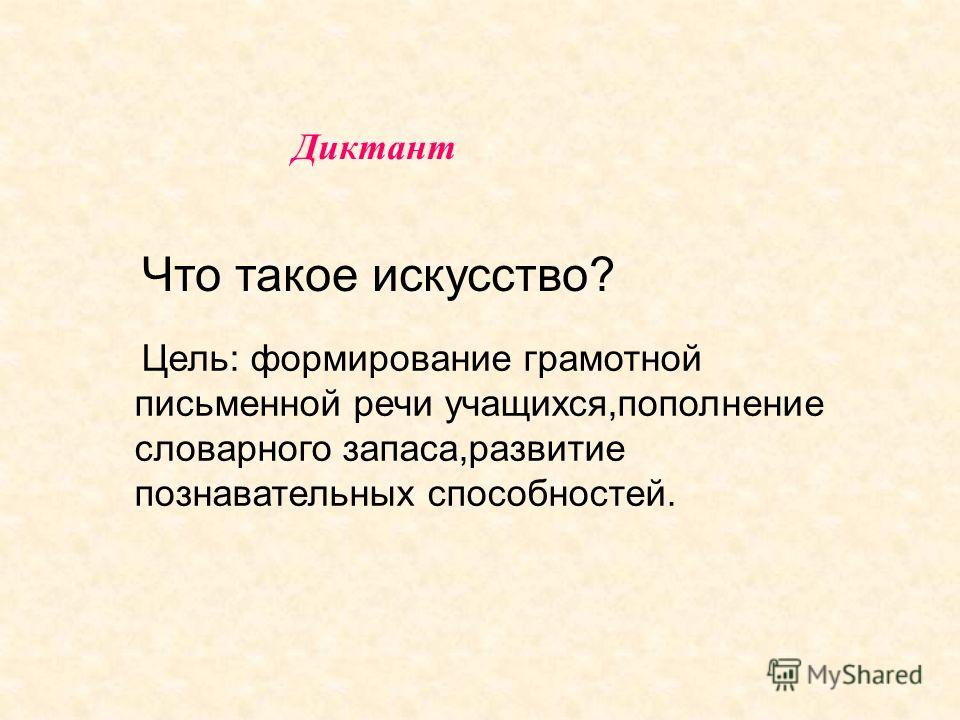 Диктант

Что такое искусство?

Цель: формирование грамотной письменной речи учащихся,пополнение словарного запаса,развитие познавательных способностей.

MyShared